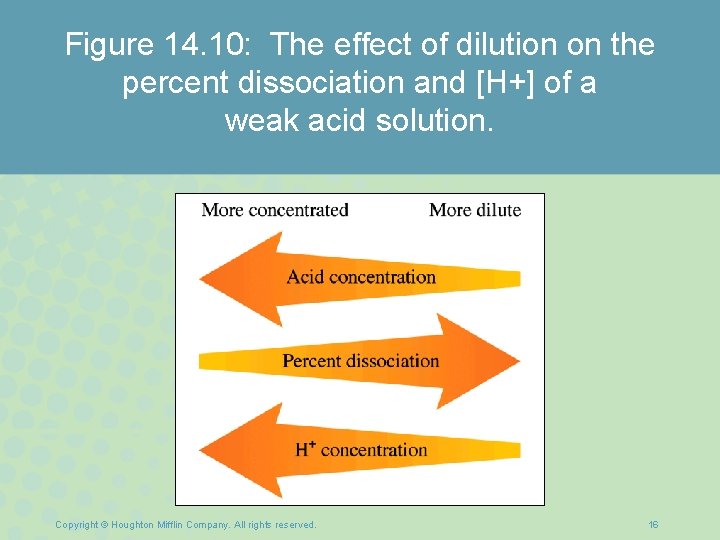 Figure 14.10: The effect of dilution on the percent dissociation and [H+] of a weak acid solution.

More concentrated

More dilute

Acid concentration

Percent dissociation

$H^+$ concentration

Copyright © Houghton Mifflin Company. All rights reserved.

16